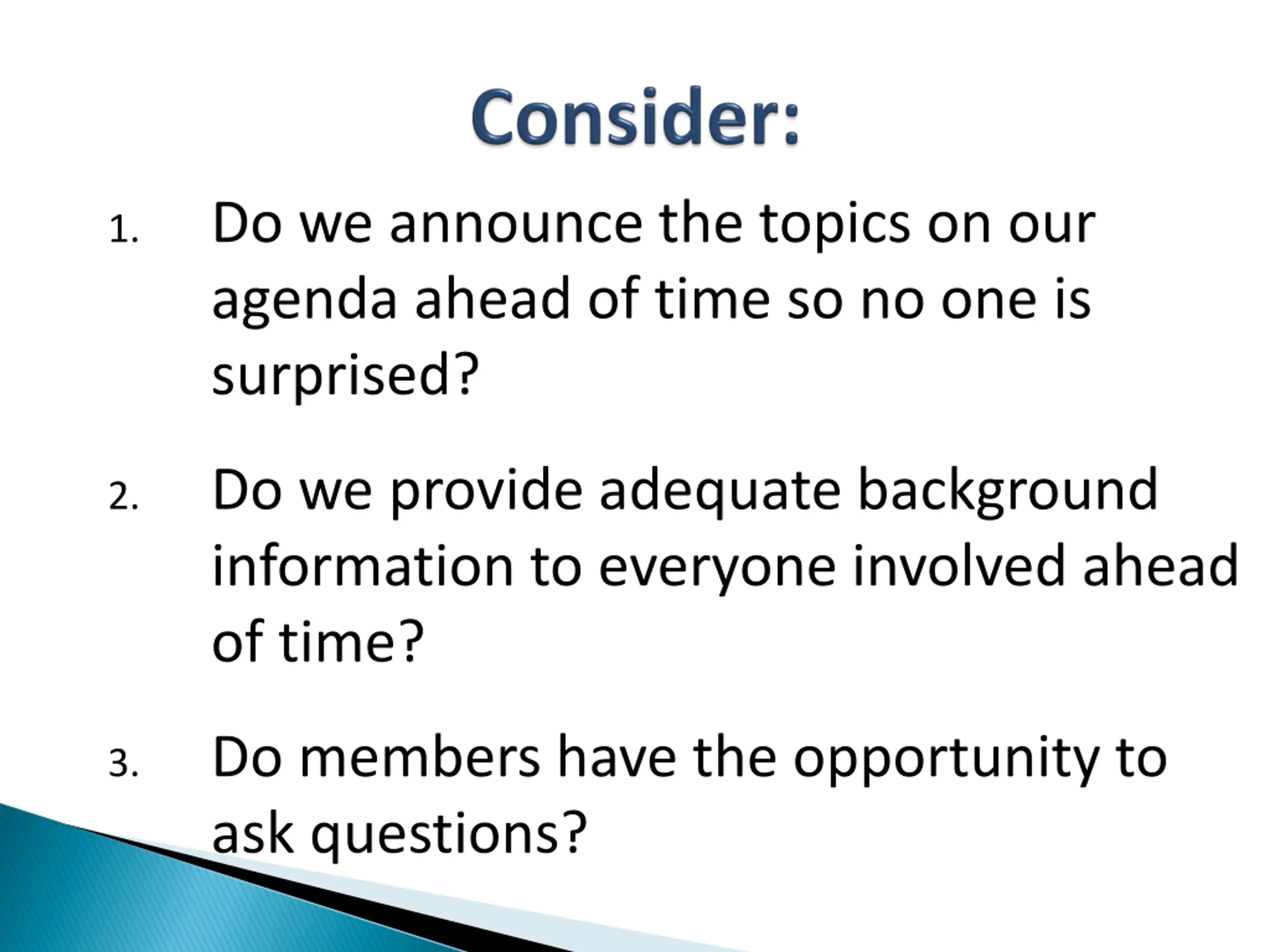 Consider:

1. Do we announce the topics on our agenda ahead of time so no one is surprised?

2. Do we provide adequate background information to everyone involved ahead of time?

3. Do members have the opportunity to ask questions?